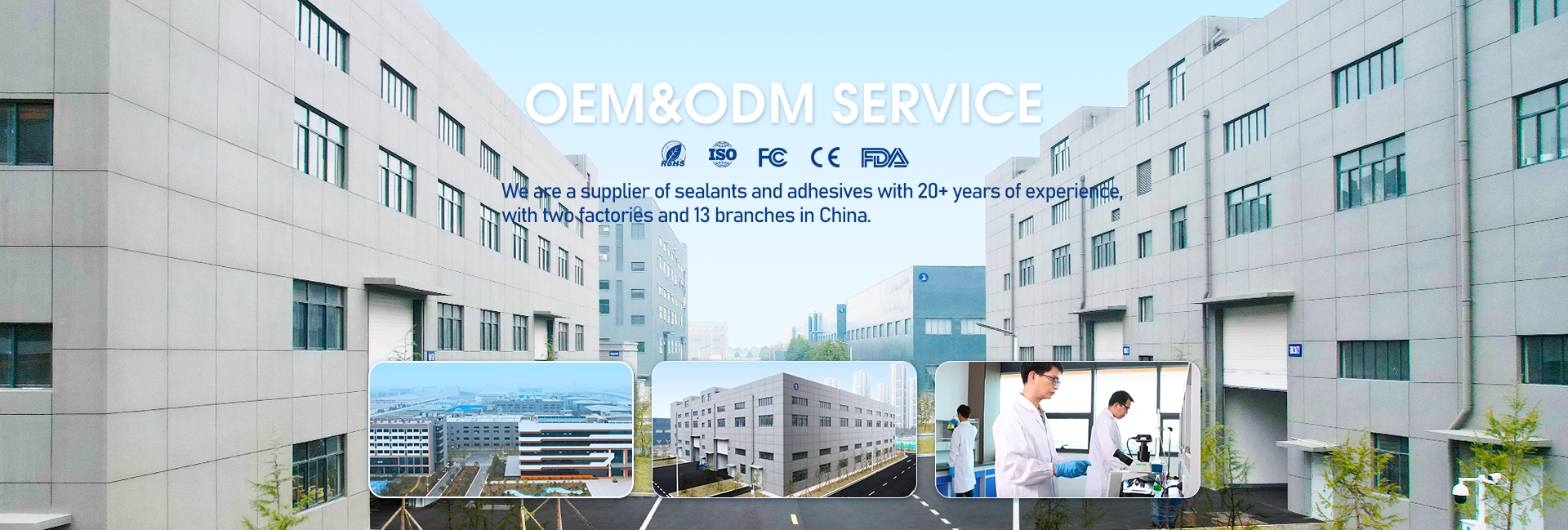 OEM&ODM SERVICE

RoHS ISO FC CE FDA

We are a supplier of sealants and adhesives with 20+ years of experience, with two factories and 13 branches in China.